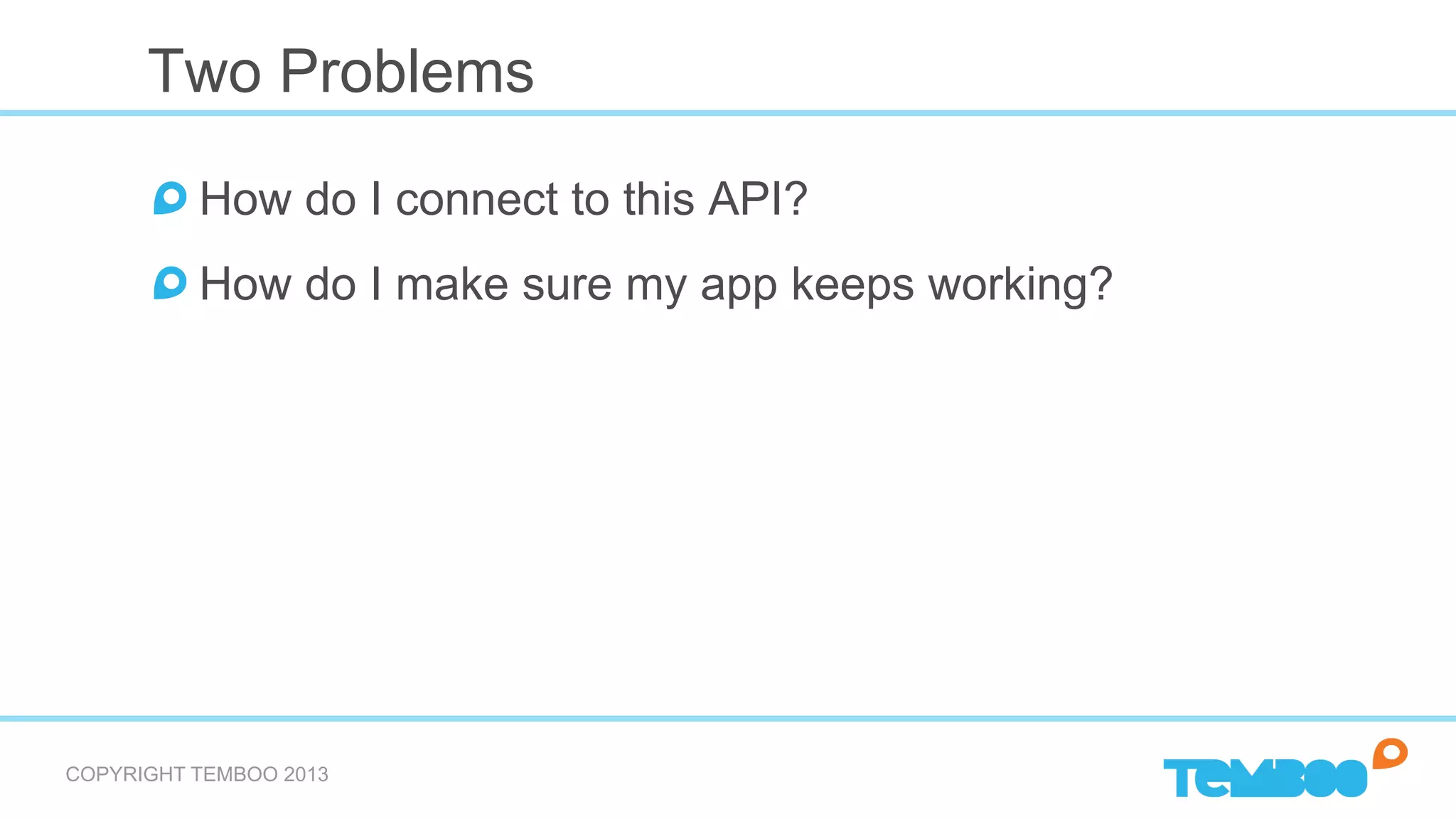 Two Problems

How do I connect to this API?

How do I make sure my app keeps working?

COPYRIGHT TEMBOO 2013

TEMBOO